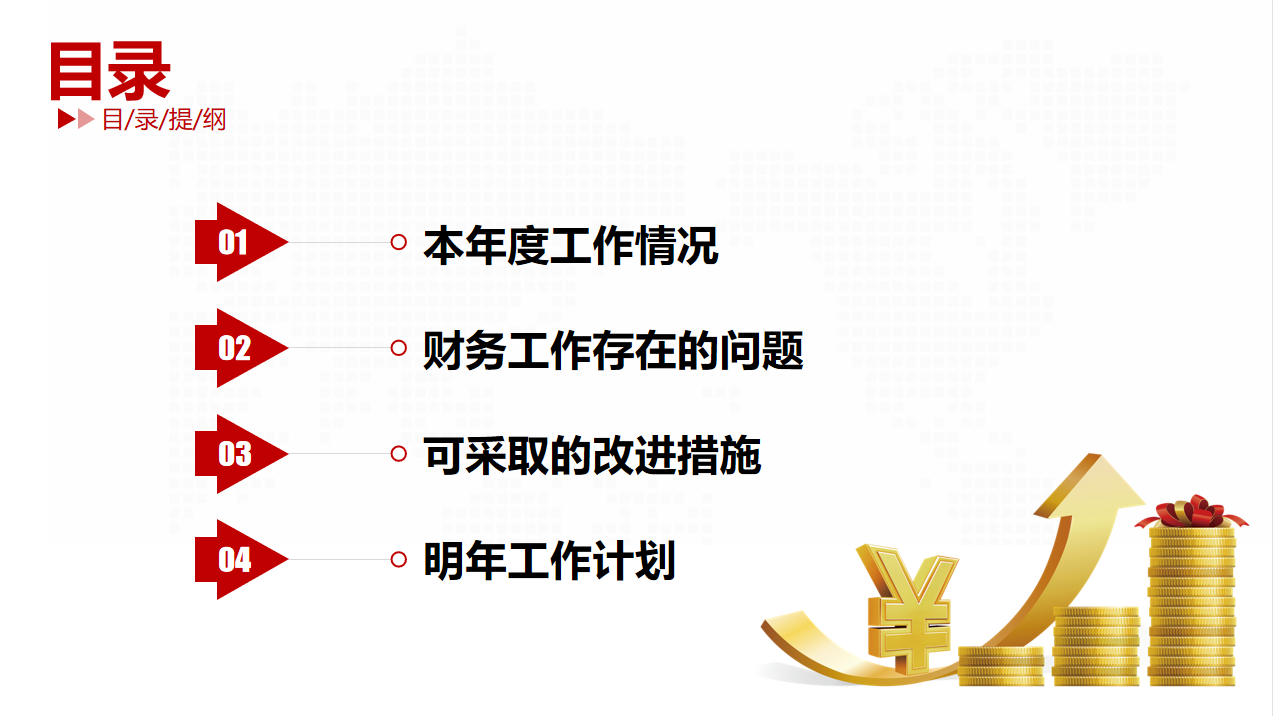 目录
目/录/提/纲

01 本年度工作情况

02 财务工作存在的问题

03 可采取的改进措施

04 明年工作计划